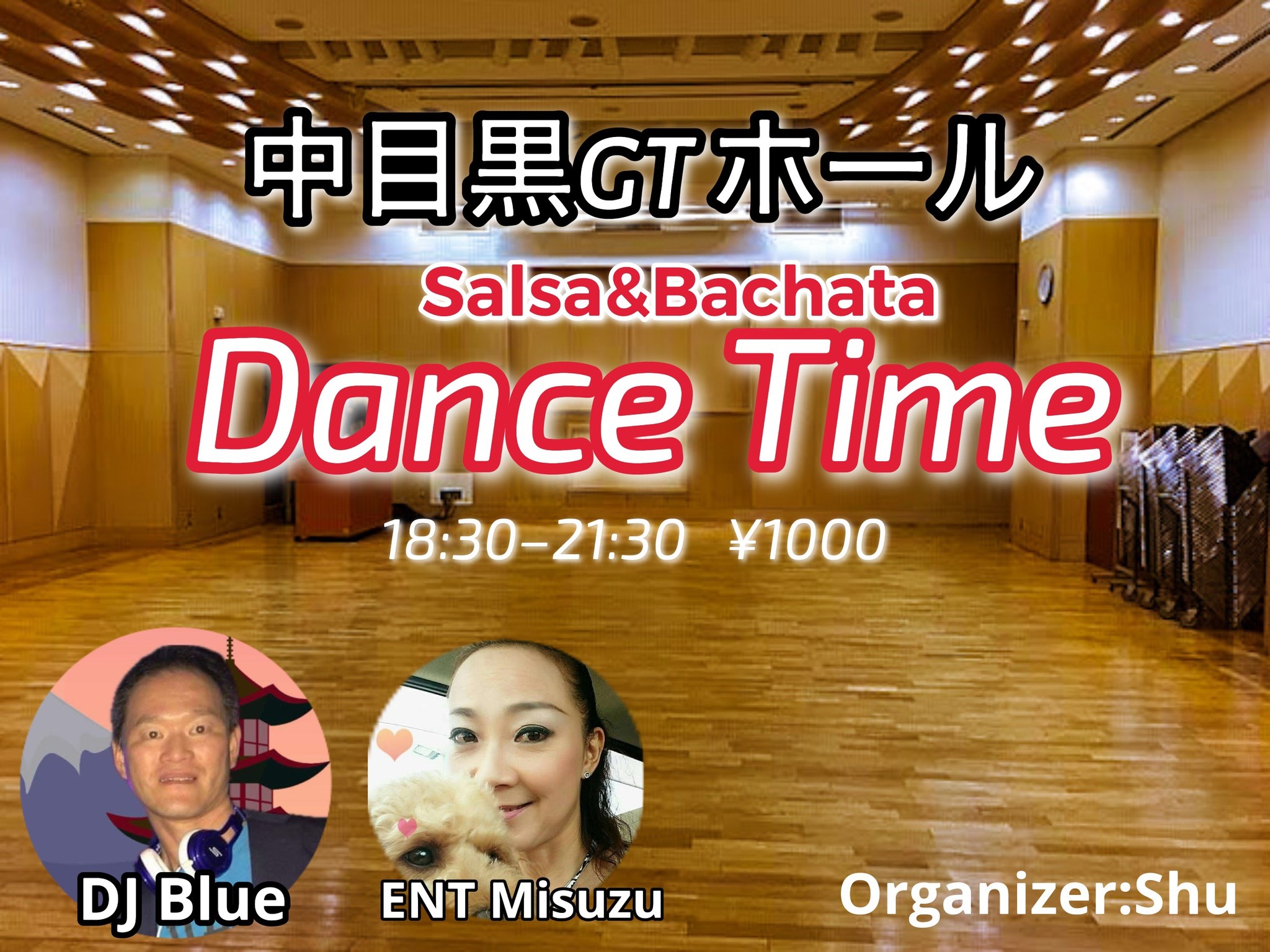 中目黒GTホール

Salsa&Bachata

Dance Time

18:30–21:30 ¥1000

DJ Blue

ENT Misuzu

Organizer:Shu